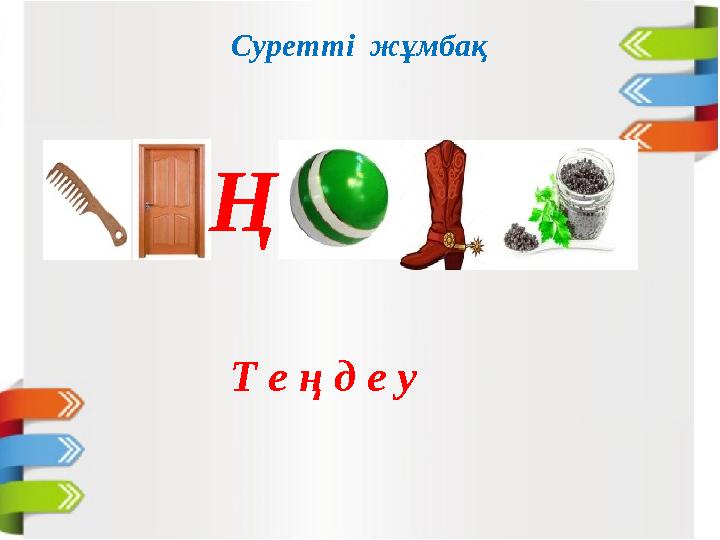 Суретті жұмбақ

Ң

Т е ң д е у